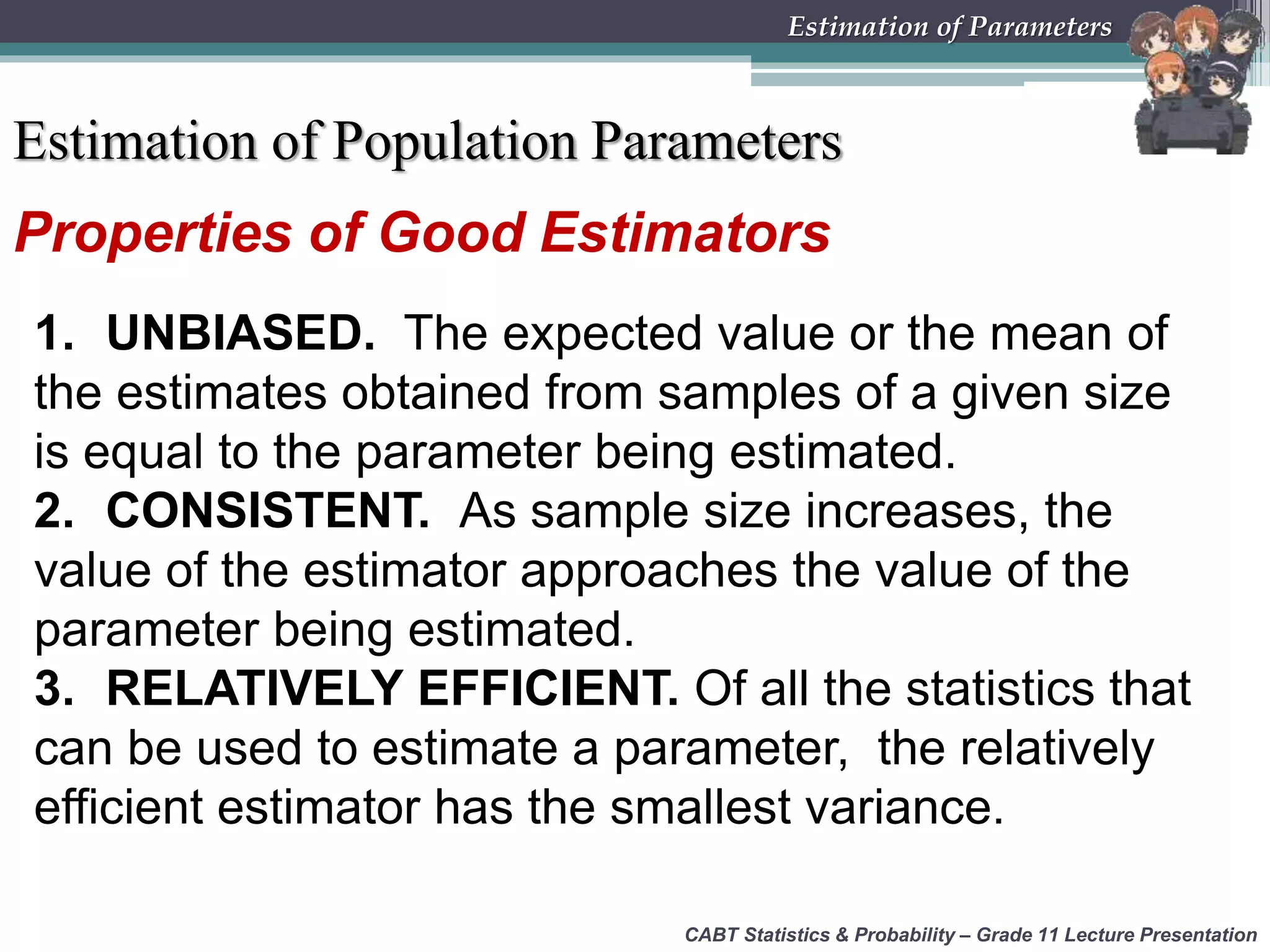 Estimation of Parameters

Estimation of Population Parameters

Properties of Good Estimators

1. UNBIASED. The expected value or the mean of the estimates obtained from samples of a given size is equal to the parameter being estimated.
2. CONSISTENT. As sample size increases, the value of the estimator approaches the value of the parameter being estimated.
3. RELATIVELY EFFICIENT. Of all the statistics that can be used to estimate a parameter, the relatively efficient estimator has the smallest variance.

CABT Statistics & Probability – Grade 11 Lecture Presentation